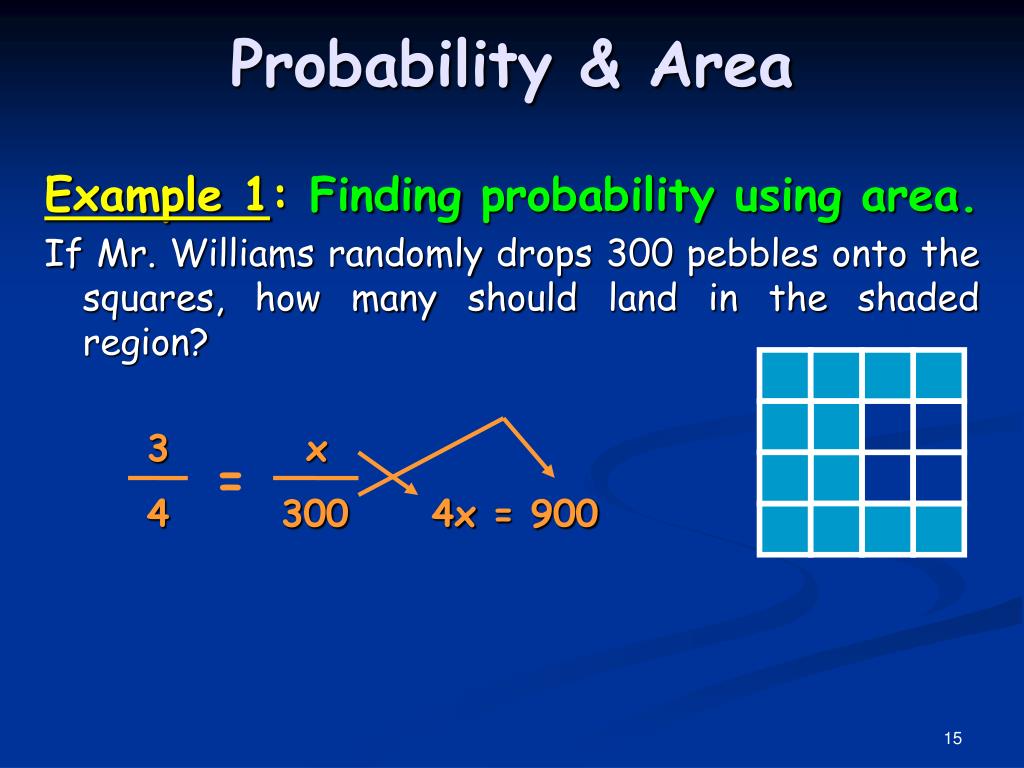 Probability & Area

Example 1: Finding probability using area.

If Mr. Williams randomly drops 300 pebbles onto the squares, how many should land in the shaded region?

$\frac{3}{4} = \frac{x}{300}$ $4x = 900$

15